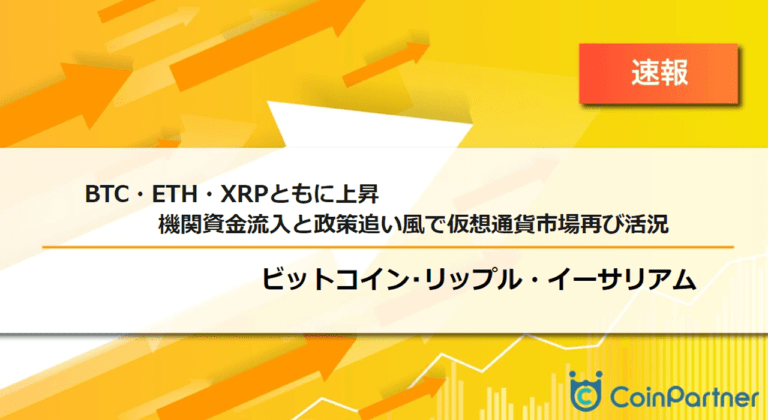 速報

BTC・ETH・XRPともに上昇
機関資金流入と政策追い風で仮想通貨市場再び活況

ビットコイン･リップル・イーサリアム

CoinPartner